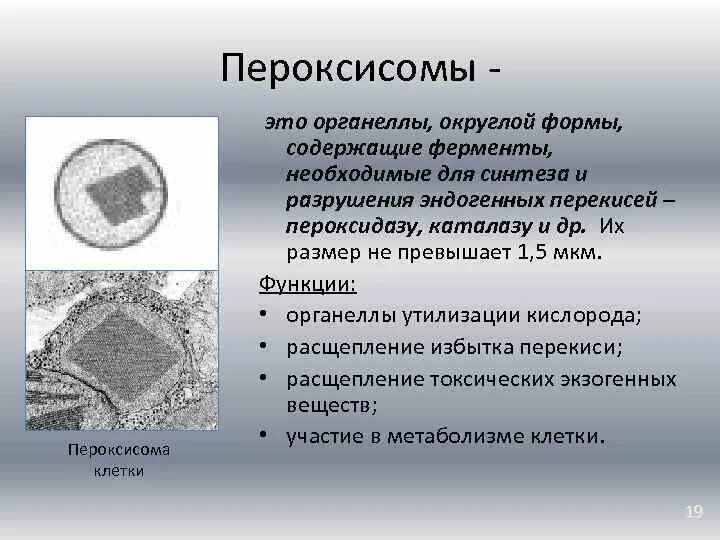 Пероксисомы -

это органеллы, округлой формы, содержащие ферменты, необходимые для синтеза и разрушения эндогенных перекисей – пероксидазу, каталазу и др. Их размер не превышает 1,5 мкм.

Функции:

• органеллы утилизации кислорода;
• расщепление избытка перекиси;
• расщепление токсических экзогенных веществ;
• участие в метаболизме клетки.

Пероксисома клетки

19